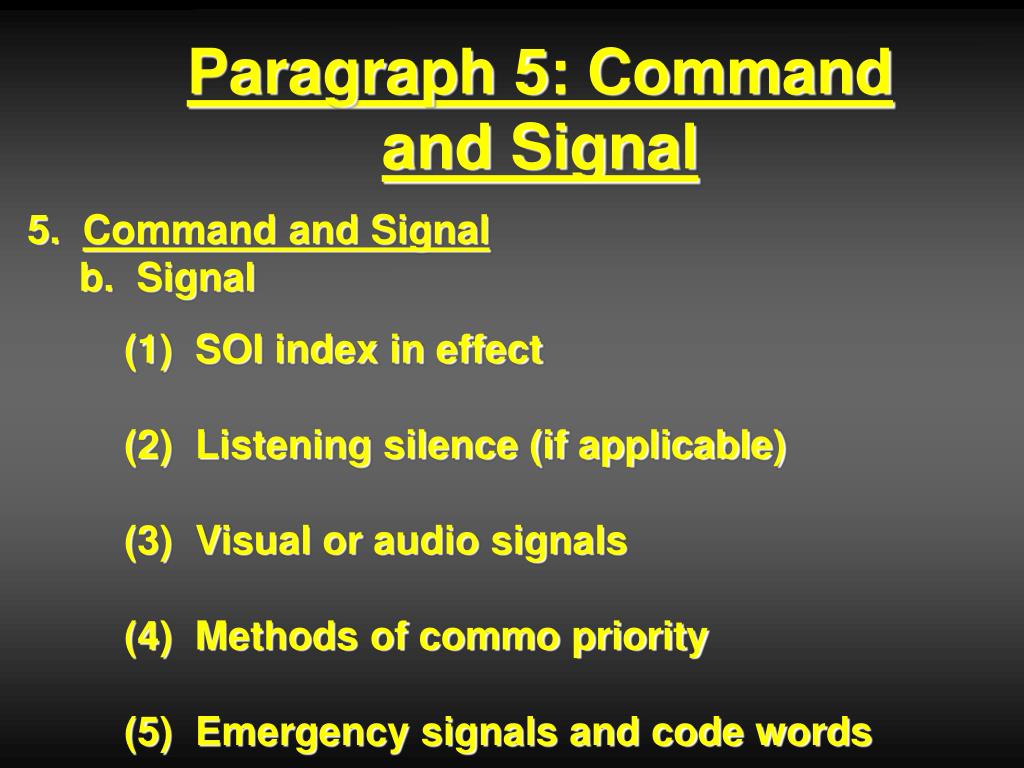 Paragraph 5: Command and Signal

5. Command and Signal
b. Signal

(1) SOI index in effect

(2) Listening silence (if applicable)

(3) Visual or audio signals

(4) Methods of commo priority

(5) Emergency signals and code words